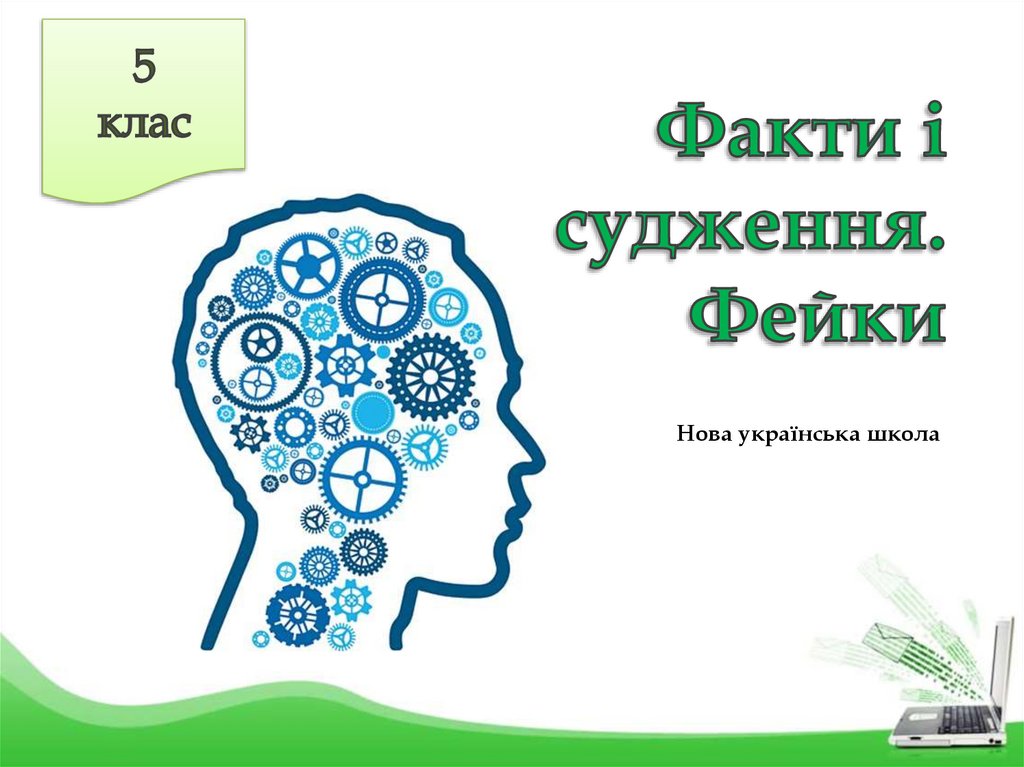 5
клас

Факти і судження. Фейки

Нова українська школа